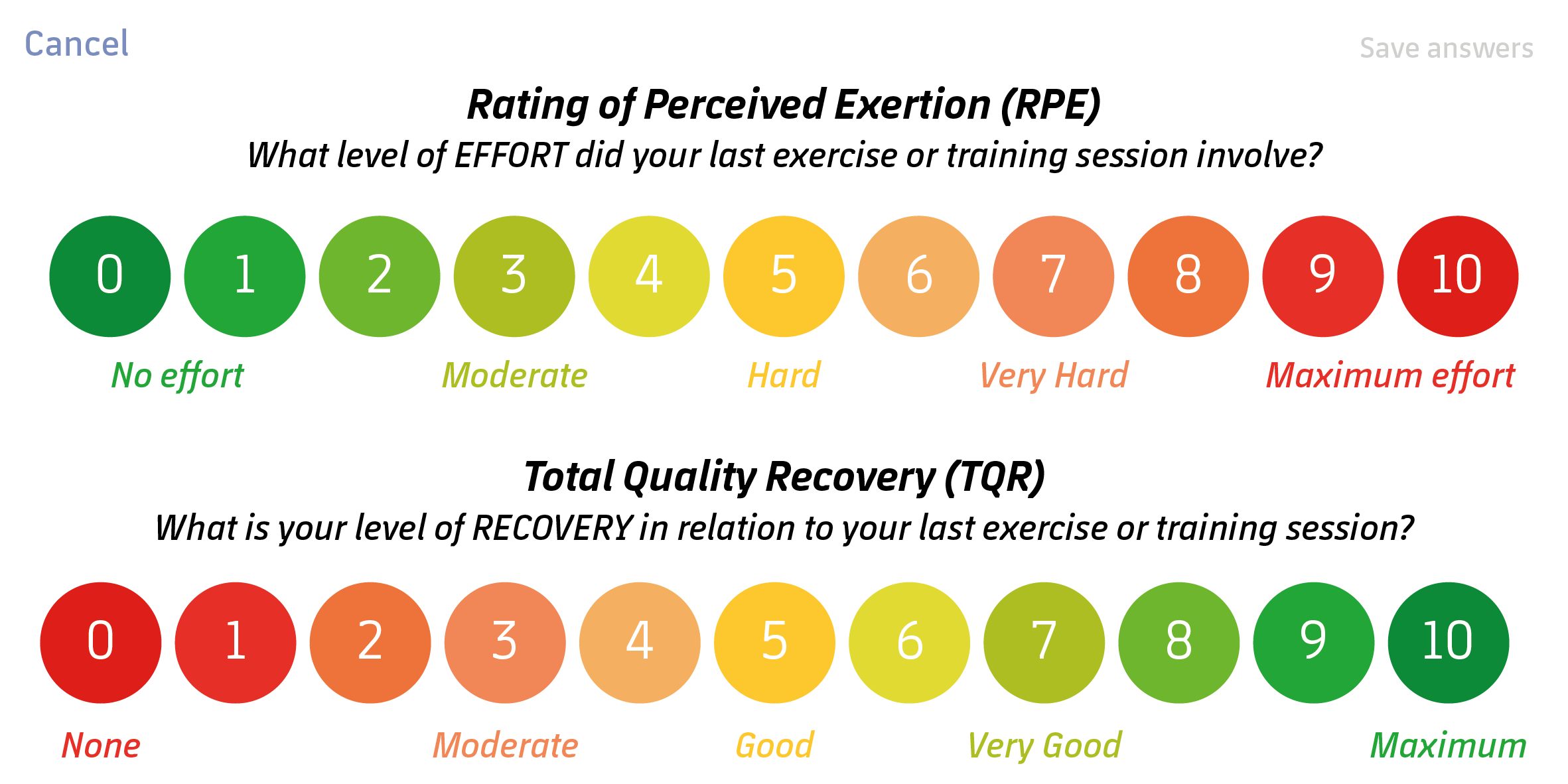 Cancel

Save answers

Rating of Perceived Exertion (RPE)

What level of EFFORT did your last exercise or training session involve?

0 1 2 3 4 5 6 7 8 9 10

No effort Moderate Hard Very Hard Maximum effort

Total Quality Recovery (TQR)

What is your level of RECOVERY in relation to your last exercise or training session?

0 1 2 3 4 5 6 7 8 9 10

None Moderate Good Very Good Maximum